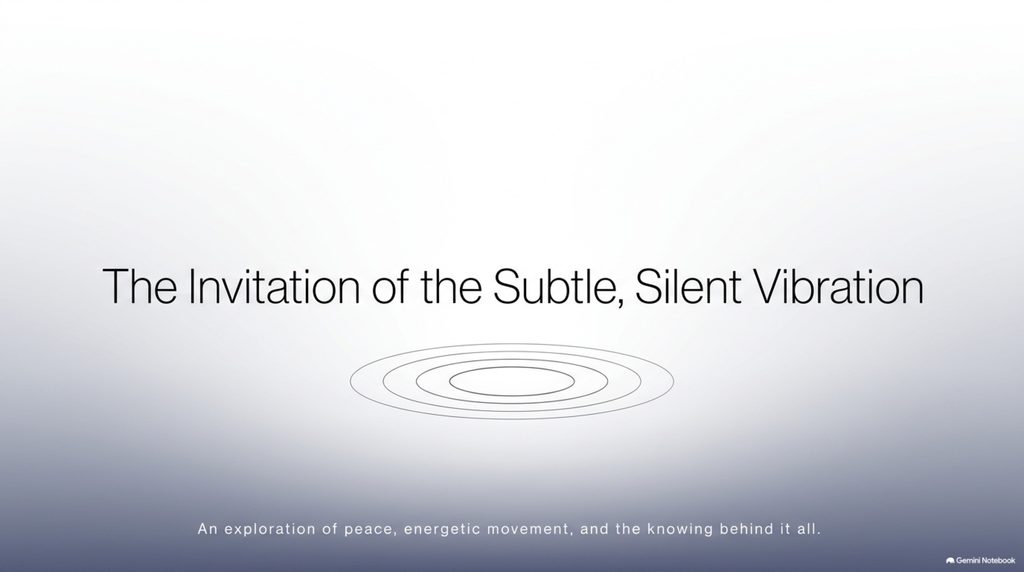 The Invitation of the Subtle, Silent Vibration

An exploration of peace, energetic movement, and the knowing behind it all.

Gemini Notebook